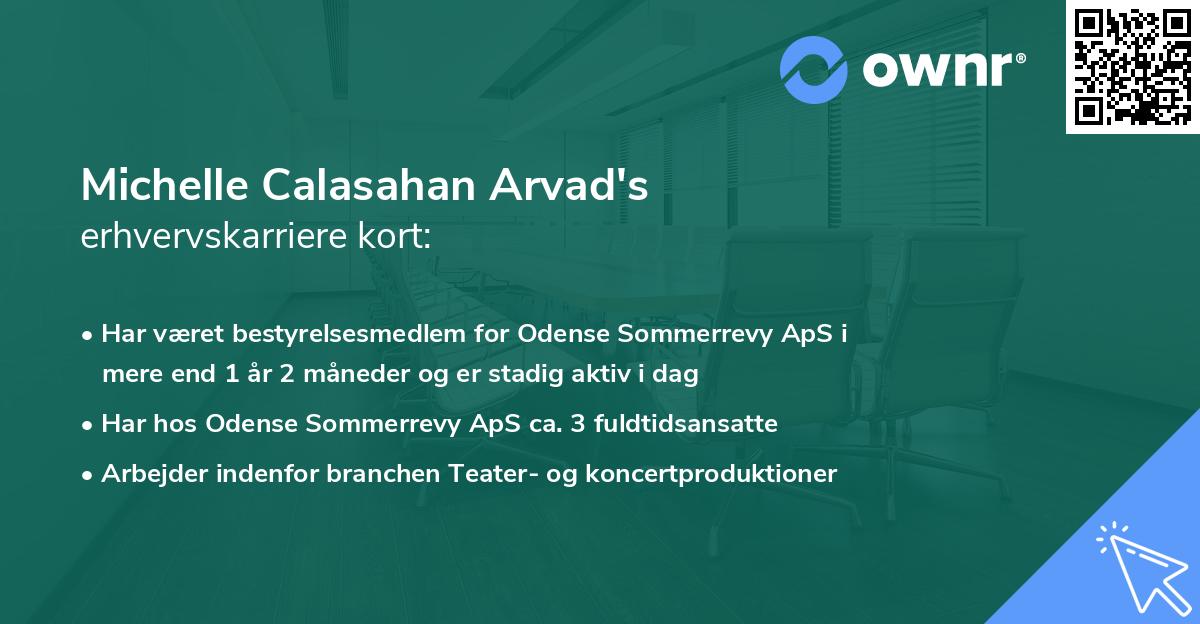 ownr®

Michelle Calasahan Arvad's erhvervskarriere kort:

• Har været bestyrelsesmedlem for Odense Sommerrevy ApS i mere end 1 år 2 måneder og er stadig aktiv i dag

• Har hos Odense Sommerrevy ApS ca. 3 fuldtidsansatte

• Arbejder indenfor branchen Teater- og koncertproduktioner